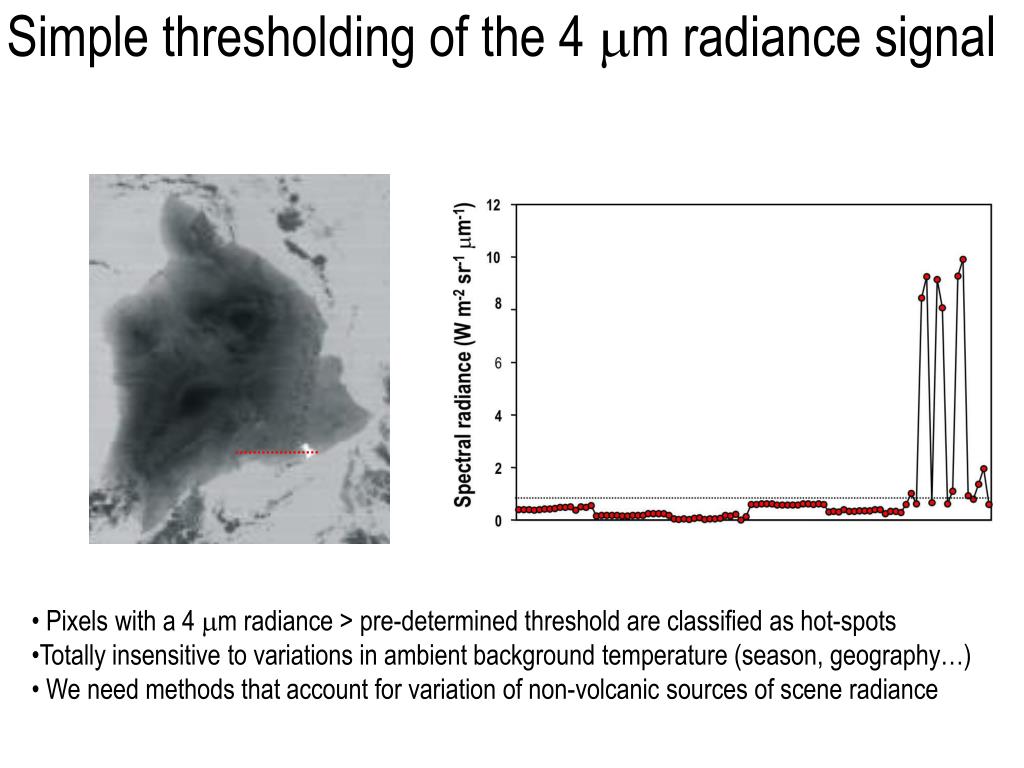 Simple thresholding of the 4 $\mu$m radiance signal

Spectral radiance (W m$^{-2}$ sr$^{-1}$ $\mu$m$^{-1}$)

12
10
8
6
4
2
0

• Pixels with a 4 $\mu$m radiance > pre-determined threshold are classified as hot-spots
•Totally insensitive to variations in ambient background temperature (season, geography…)
• We need methods that account for variation of non-volcanic sources of scene radiance